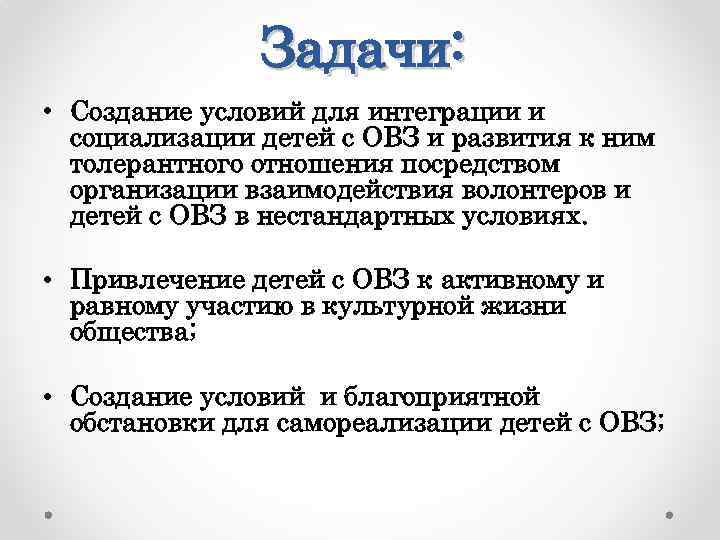 Задачи:

• Создание условий для интеграции и социализации детей с ОВЗ и развития к ним толерантного отношения посредством организации взаимодействия волонтеров и детей с ОВЗ в нестандартных условиях.

• Привлечение детей с ОВЗ к активному и равному участию в культурной жизни общества;

• Создание условий и благоприятной обстановки для самореализации детей с ОВЗ;